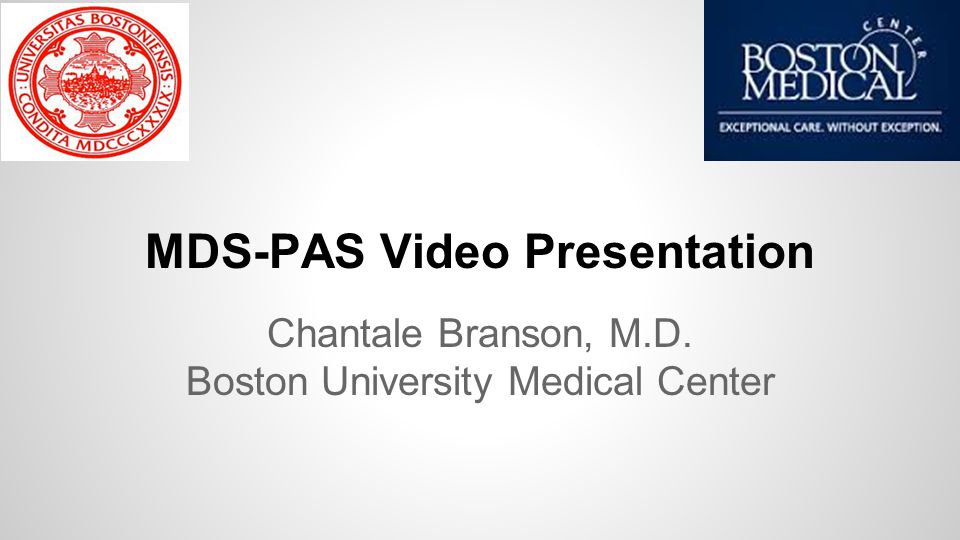 UNIVERSITAS BOSTONIENSIS
CONDITA MDCCCXXXIX

BOSTON MEDICAL CENTER
EXCEPTIONAL CARE. WITHOUT EXCEPTION.

MDS-PAS Video Presentation

Chantale Branson, M.D.
Boston University Medical Center